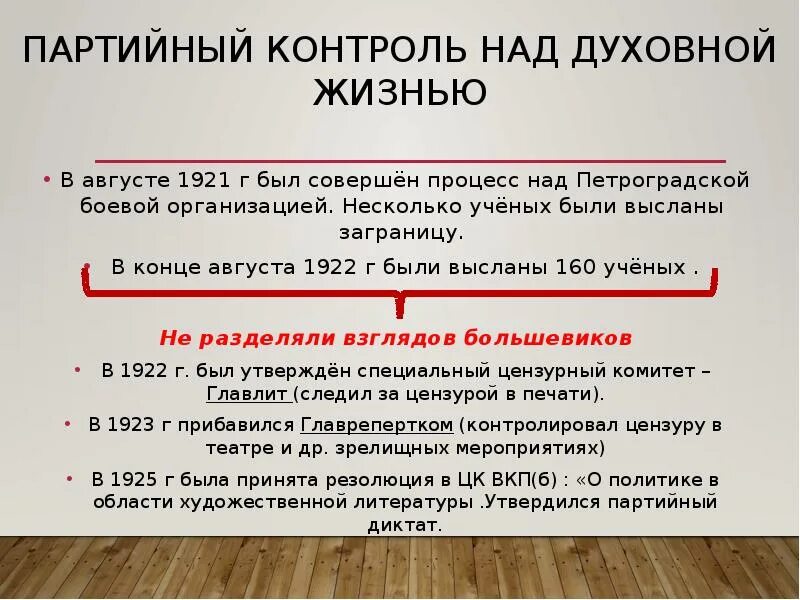 ПАРТИЙНЫЙ КОНТРОЛЬ НАД ДУХОВНОЙ ЖИЗНЬЮ

• В августе 1921 г был совершён процесс над Петроградской боевой организацией. Несколько учёных были высланы заграницу.

• В конце августа 1922 г были высланы 160 учёных .

Не разделяли взглядов большевиков

• В 1922 г. был утверждён специальный цензурный комитет – Главлит (следил за цензурой в печати).

• В 1923 г прибавился Главрепертком (контролировал цензуру в театре и др. зрелищных мероприятиях)

• В 1925 г была принята резолюция в ЦК ВКП(б) : «О политике в области художественной литературы .Утвердился партийный диктат.